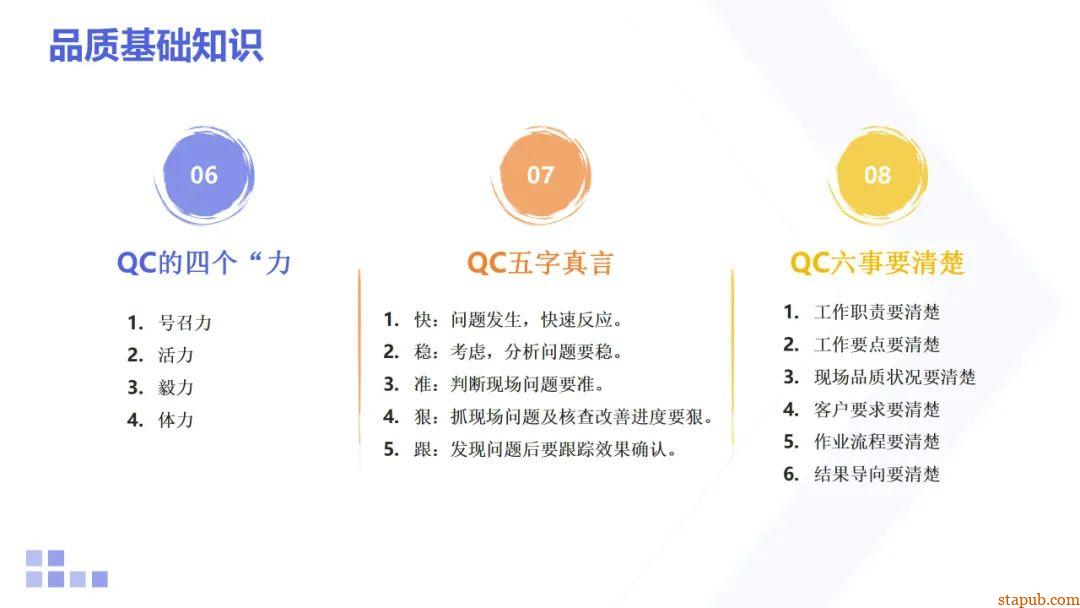 品质基础知识

06

QC的四个“力

1. 号召力
2. 活力
3. 毅力
4. 体力

07

QC五字真言

1. 快：问题发生，快速反应。
2. 稳：考虑，分析问题要稳。
3. 准：判断现场问题要准。
4. 狠：抓现场问题及核查改善进度要狠。
5. 跟：发现问题后要跟踪效果确认。

08

QC六事要清楚

1. 工作职责要清楚
2. 工作要点要清楚
3. 现场品质状况要清楚
4. 客户要求要清楚
5. 作业流程要清楚
6. 结果导向要清楚

stapub.com